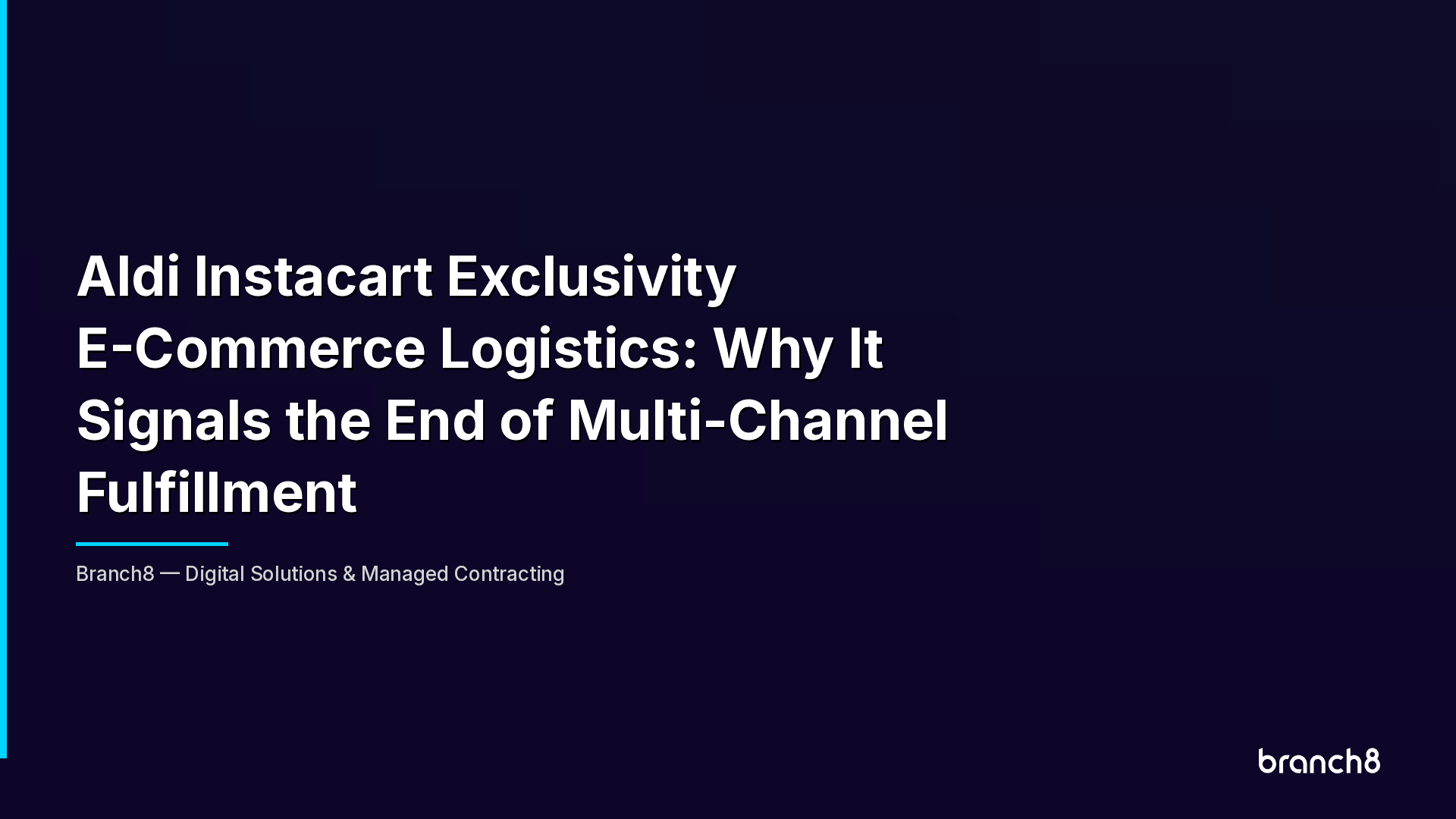 Aldi Instacart Exclusivity E-Commerce Logistics: Why It Signals the End of Multi-Channel Fulfillment

Branch8 — Digital Solutions & Managed Contracting

branch8